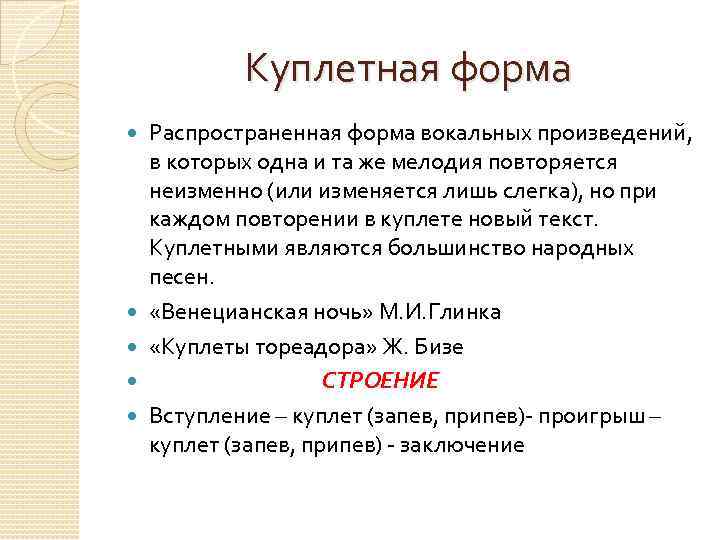 Куплетная форма

Распространенная форма вокальных произведений, в которых одна и та же мелодия повторяется неизменно (или изменяется лишь слегка), но при каждом повторении в куплете новый текст. Куплетными являются большинство народных песен.

«Венецианская ночь» М.И.Глинка

«Куплеты тореадора» Ж. Бизе

СТРОЕНИЕ

Вступление – куплет (запев, припев)- проигрыш – куплет (запев, припев) - заключение